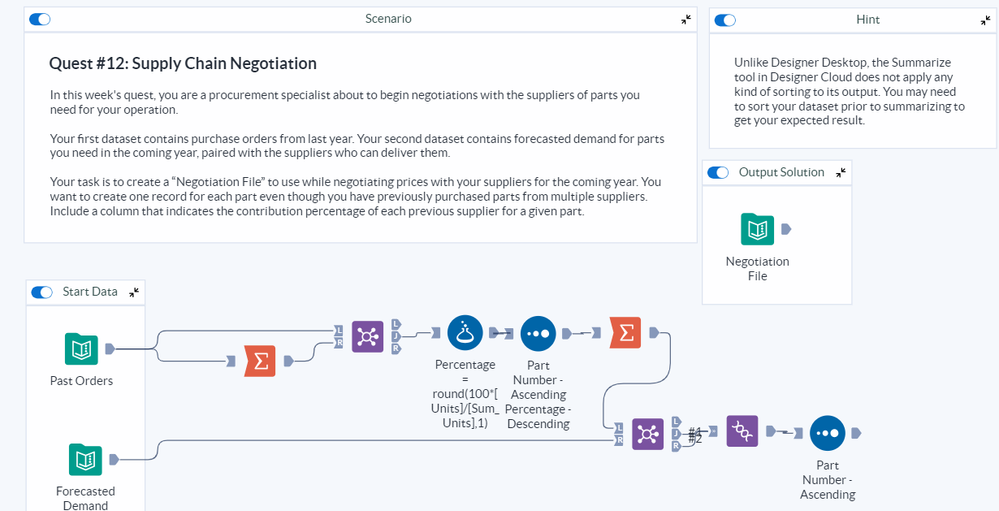 Scenario

Quest #12: Supply Chain Negotiation

In this week's quest, you are a procurement specialist about to begin negotiations with the suppliers of parts you need for your operation.

Your first dataset contains purchase orders from last year. Your second dataset contains forecasted demand for parts you need in the coming year, paired with the suppliers who can deliver them.

Your task is to create a "Negotiation File" to use while negotiating prices with your suppliers for the coming year. You want to create one record for each part even though you have previously purchased parts from multiple suppliers. Include a column that indicates the contribution percentage of each previous supplier for a given part.

Hint

Unlike Designer Desktop, the Summarize tool in Designer Cloud does not apply any kind of sorting to its output. You may need to sort your dataset prior to summarizing to get your expected result.

Output Solution

Negotiation File

Start Data

Past Orders

Forecasted Demand

L R

L J R

Percentage = round(100*[Units]/[Sum_Units],1)

Part Number - Ascending Percentage - Descending

L R

L J R

#1 #2

Part Number - Ascending